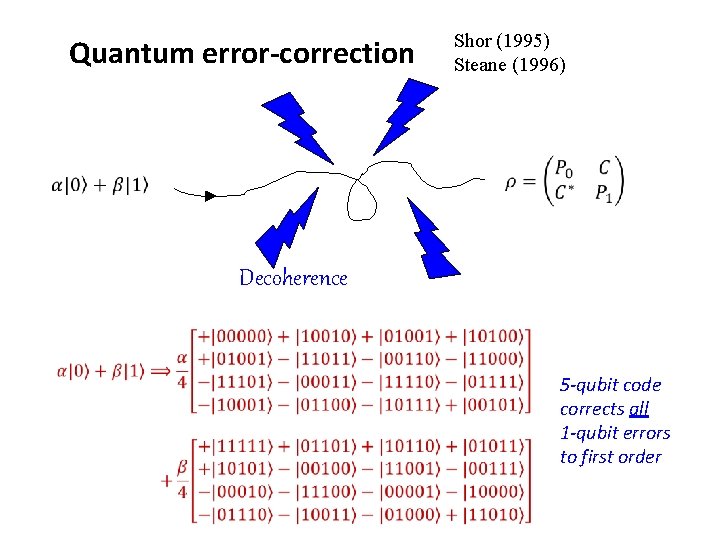 Quantum error-correction

Shor (1995)
Steane (1996)

$\alpha|0\rangle + \beta|1\rangle$

$\rho = \begin{pmatrix} P_0 & C \\ C^* & P_1 \end{pmatrix}$

Decoherence

$\alpha|0\rangle + \beta|1\rangle \Longrightarrow \frac{\alpha}{4}\begin{bmatrix} +|00000\rangle + |10010\rangle + |01001\rangle + |10100\rangle \\ +|01001\rangle - |11011\rangle - |00110\rangle - |11000\rangle \\ -|11101\rangle - |00011\rangle - |11110\rangle - |01111\rangle \\ -|10001\rangle - |01100\rangle - |10111\rangle + |00101\rangle \end{bmatrix}$

$+\frac{\beta}{4}\begin{bmatrix} +|11111\rangle + |01101\rangle + |10110\rangle + |01011\rangle \\ +|10101\rangle - |00100\rangle - |11001\rangle - |00111\rangle \\ -|00010\rangle - |11100\rangle - |00001\rangle - |10000\rangle \\ -|01110\rangle - |10011\rangle - |01000\rangle + |11010\rangle \end{bmatrix}$

5-qubit code corrects all 1-qubit errors to first order